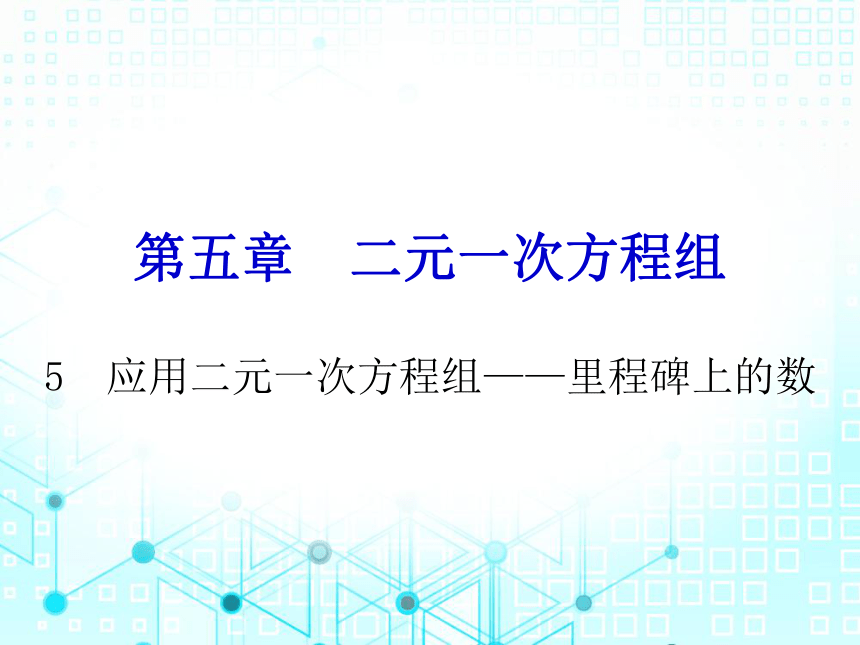 第五章　二元一次方程组

5　应用二元一次方程组——里程碑上的数